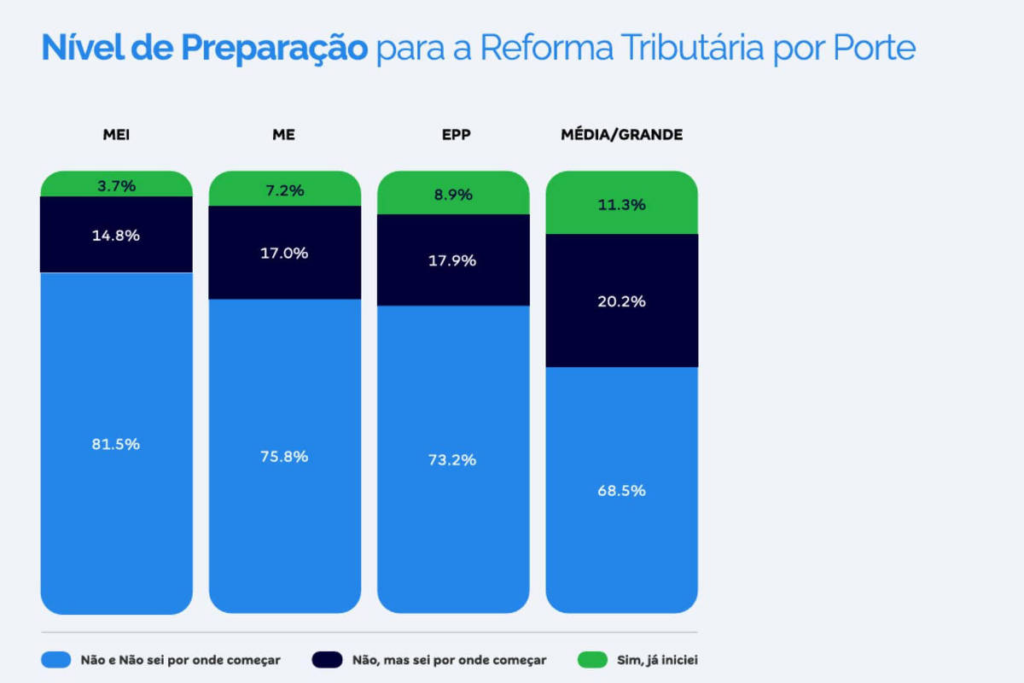 Nível de Preparação para a Reforma Tributária por Porte

MEI
3.7%
14.8%
81.5%

ME
7.2%
17.0%
75.8%

EPP
8.9%
17.9%
73.2%

MÉDIA/GRANDE
11.3%
20.2%
68.5%

Não e Não sei por onde começar
Não, mas sei por onde começar
Sim, já iniciei